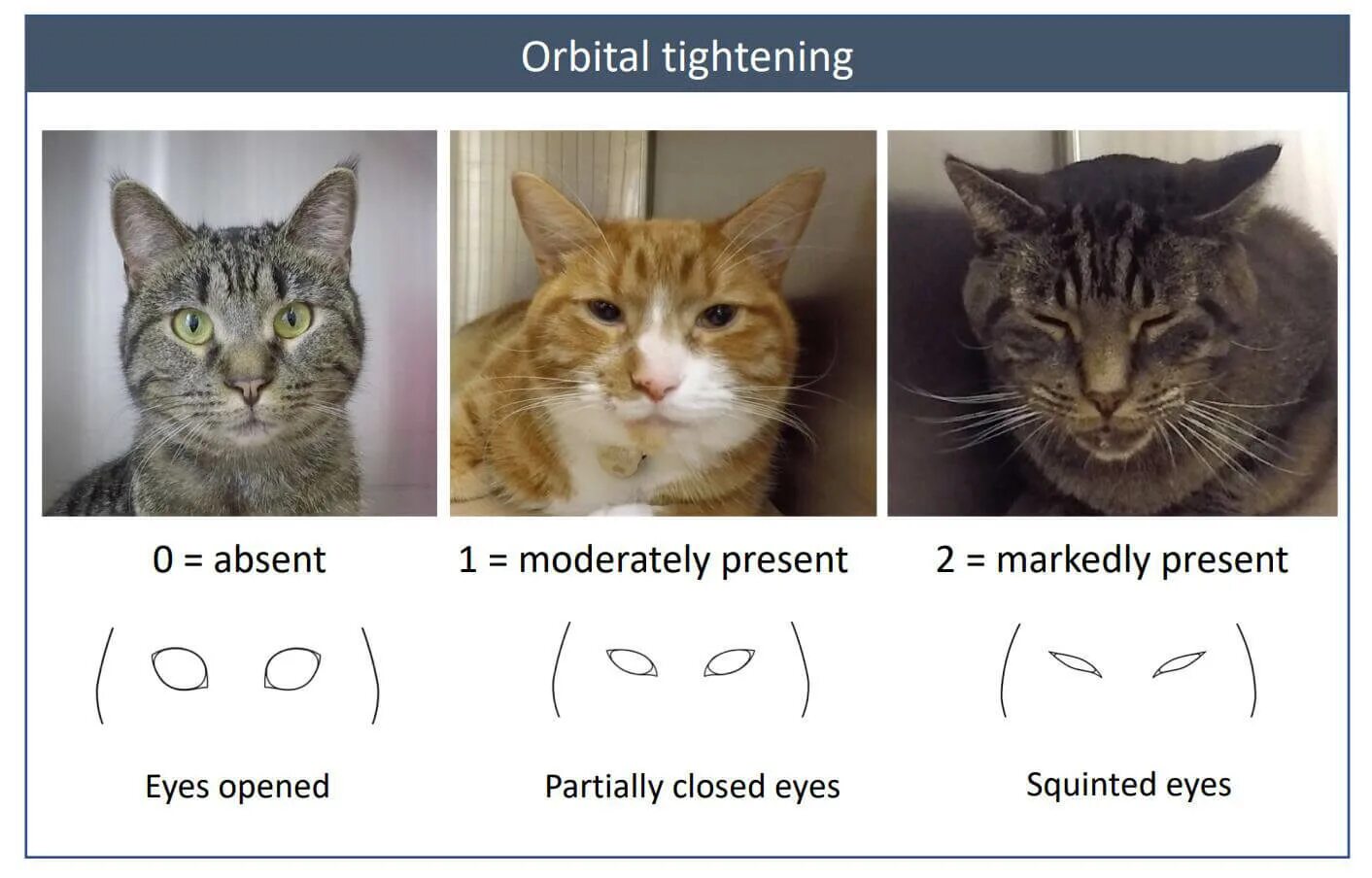 Orbital tightening

0 = absent

1 = moderately present

2 = markedly present

Eyes opened

Partially closed eyes

Squinted eyes